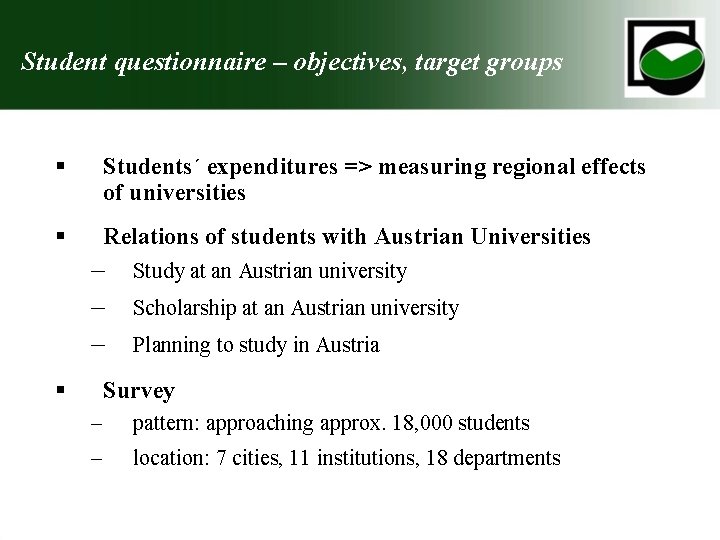 Student questionnaire – objectives, target groups

▪ Students´ expenditures => measuring regional effects of universities

▪ Relations of students with Austrian Universities
– Study at an Austrian university
– Scholarship at an Austrian university
– Planning to study in Austria

▪ Survey
– pattern: approaching approx. 18,000 students
– location: 7 cities, 11 institutions, 18 departments